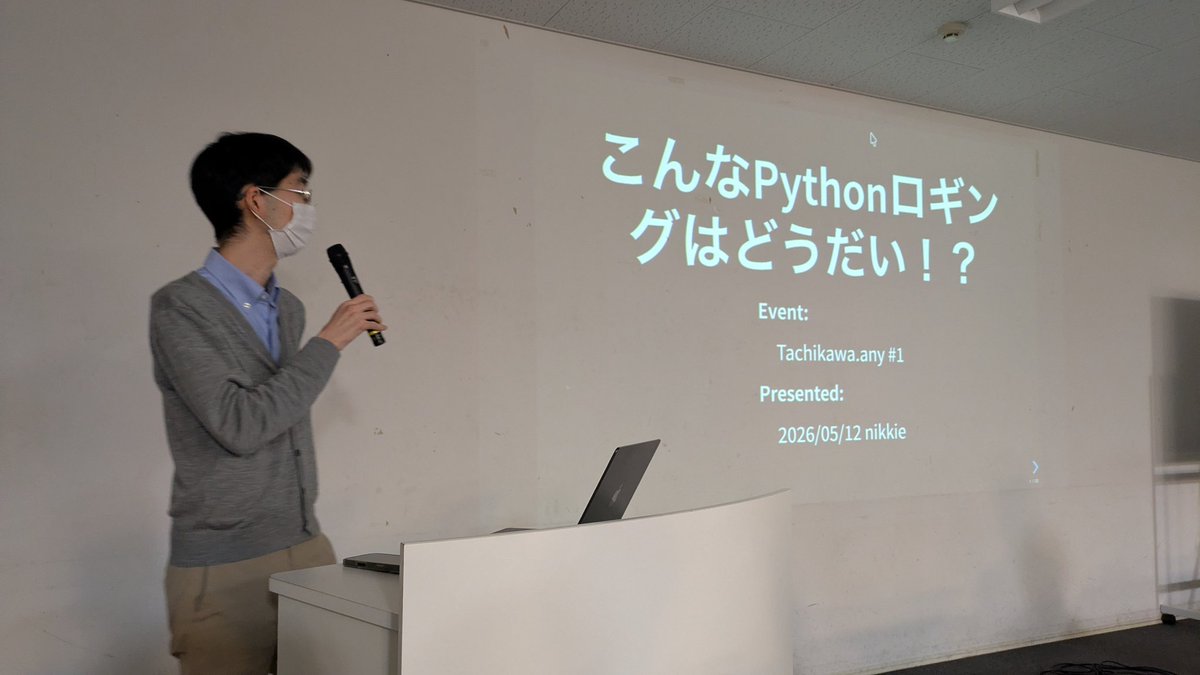 こんなPythonロギングはどうだい！？

Event:

Tachikawa.any #1

Presented:

2026/05/12 nikkie